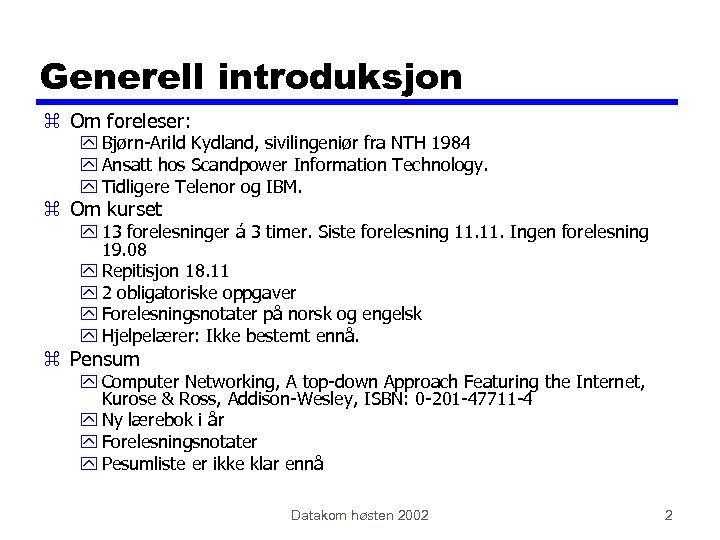 Generell introduksjon

Om foreleser:
Bjørn-Arild Kydland, sivilingeniør fra NTH 1984
Ansatt hos Scandpower Information Technology.
Tidligere Telenor og IBM.

Om kurset
13 forelesninger á 3 timer. Siste forelesning 11.11. Ingen forelesning 19.08
Repitisjon 18.11
2 obligatoriske oppgaver
Forelesningsnotater på norsk og engelsk
Hjelpelærer: Ikke bestemt ennå.

Pensum
Computer Networking, A top-down Approach Featuring the Internet, Kurose & Ross, Addison-Wesley, ISBN: 0-201-47711-4
Ny lærebok i år
Forelesningsnotater
Pesumliste er ikke klar ennå

Datakom høsten 2002

2